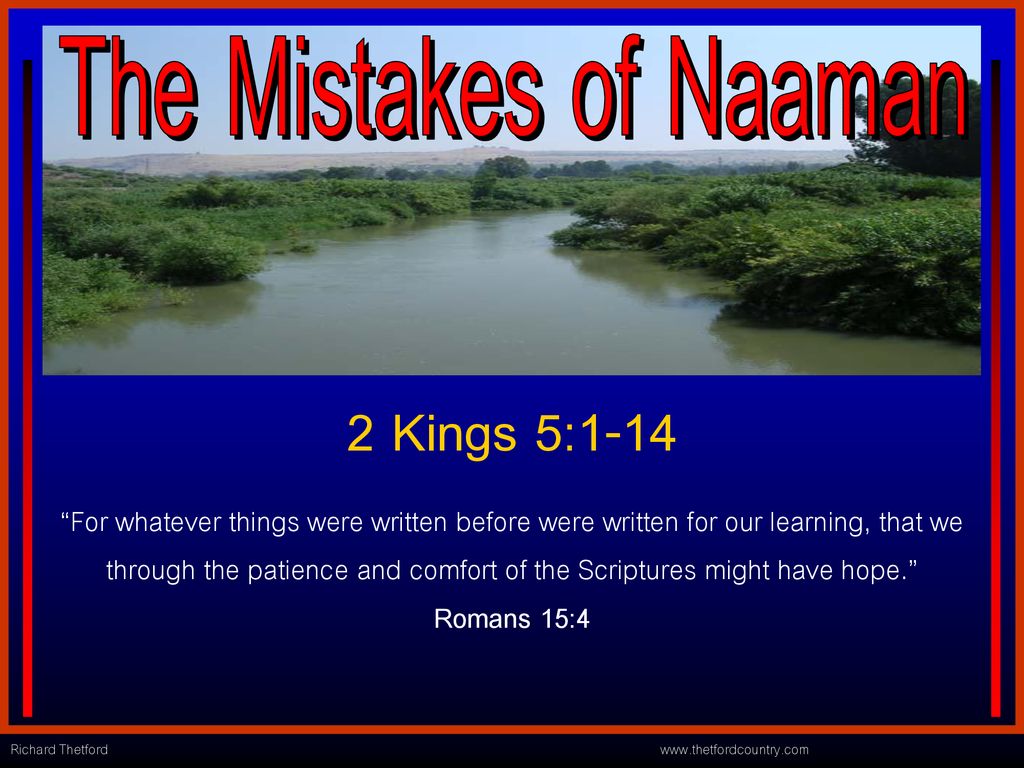 The Mistakes of Naaman

2 Kings 5:1-14

“For whatever things were written before were written for our learning, that we through the patience and comfort of the Scriptures might have hope.”

Romans 15:4

Richard Thetford

www.thetfordcountry.com